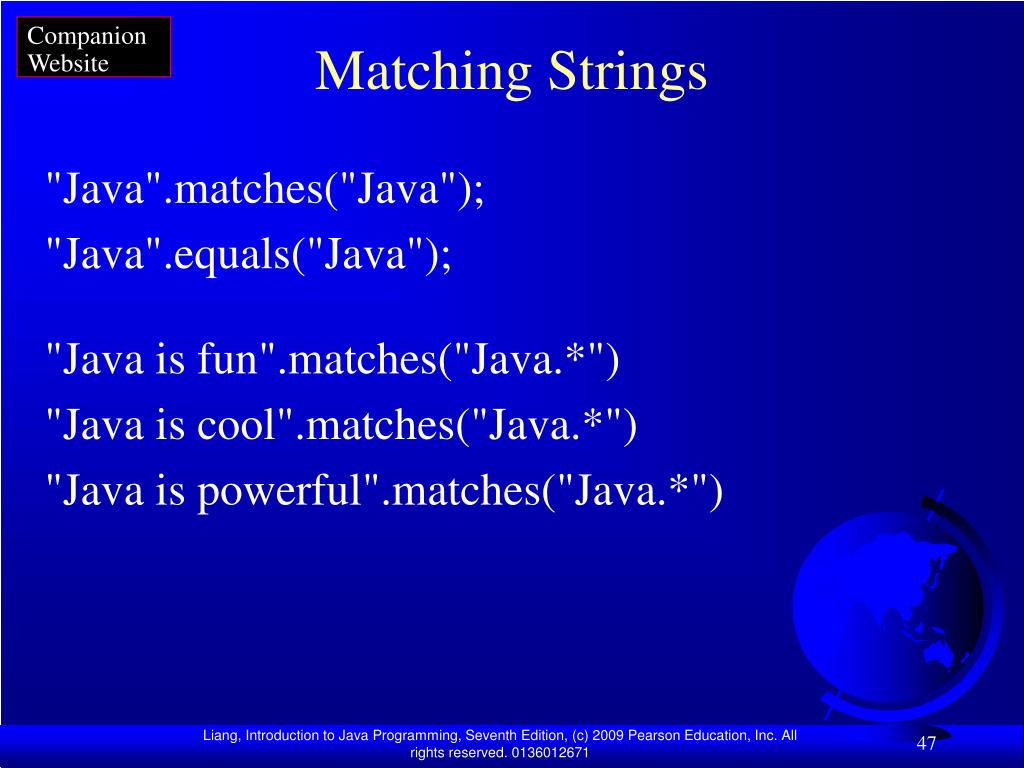 Companion Website

Matching Strings

"Java".matches("Java");

"Java".equals("Java");

"Java is fun".matches("Java.*")

"Java is cool".matches("Java.*")

"Java is powerful".matches("Java.*")

Liang, Introduction to Java Programming, Seventh Edition, (c) 2009 Pearson Education, Inc. All rights reserved. 0136012671

47